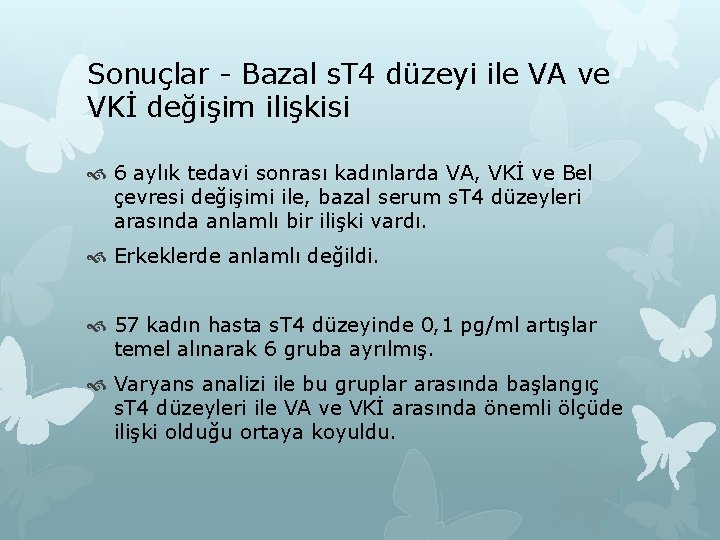 Sonuçlar - Bazal sT4 düzeyi ile VA ve VKİ değişim ilişkisi

6 aylık tedavi sonrası kadınlarda VA, VKİ ve Bel çevresi değişimi ile, bazal serum sT4 düzeyleri arasında anlamlı bir ilişki vardı.

Erkeklerde anlamlı değildi.

57 kadın hasta sT4 düzeyinde 0,1 pg/ml artışlar temel alınarak 6 gruba ayrılmış.

Varyans analizi ile bu gruplar arasında başlangıç sT4 düzeyleri ile VA ve VKİ arasında önemli ölçüde ilişki olduğu ortaya koyuldu.